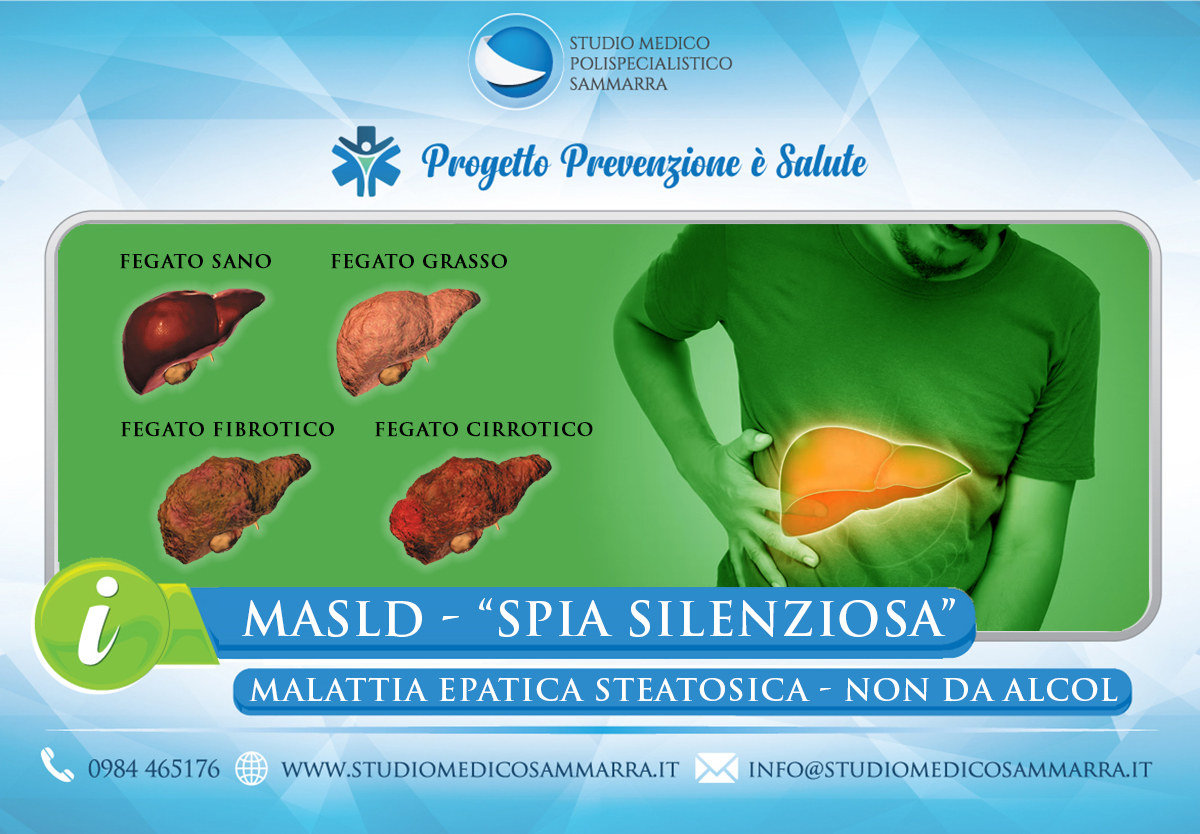 STUDIO MEDICO
POLISPECIALISTICO
SAMMARRA

Progetto Prevenzione è Salute

FEGATO SANO
FEGATO GRASSO
FEGATO FIBROTICO
FEGATO CIRROTICO

i

MASLD - "SPIA SILENZIOSA"

MALATTIA EPATICA STEATOSICA - NON DA ALCOL

0984 465176
WWW.STUDIOMEDICOSAMMARRA.IT
INFO@STUDIOMEDICOSAMMARRA.IT